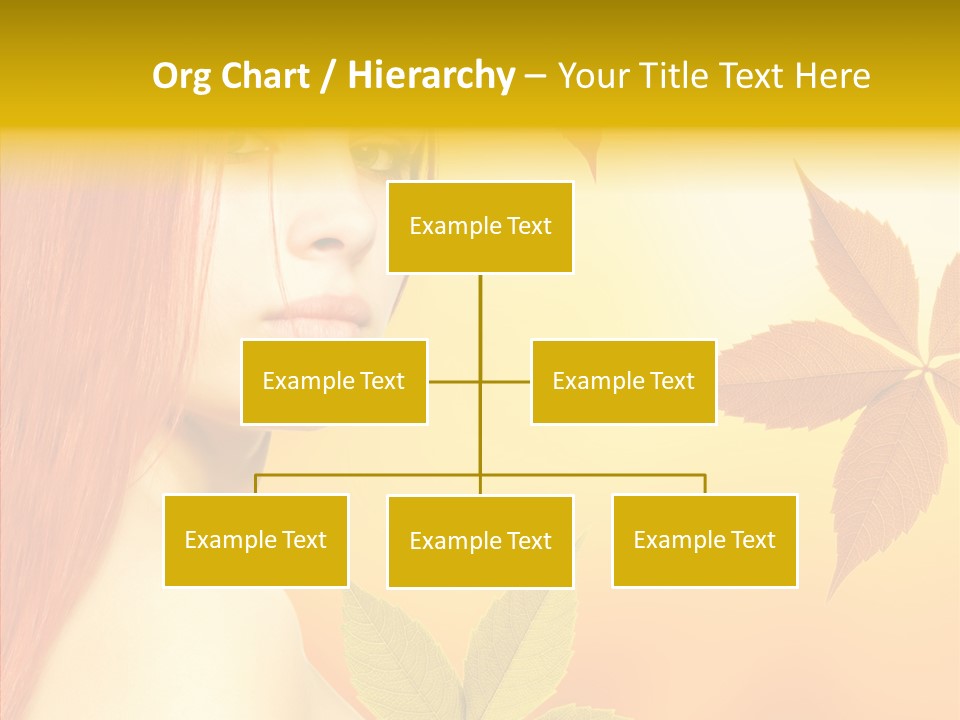 Org Chart / Hierarchy – Your Title Text Here

Example Text

Example Text

Example Text

Example Text

Example Text

Example Text